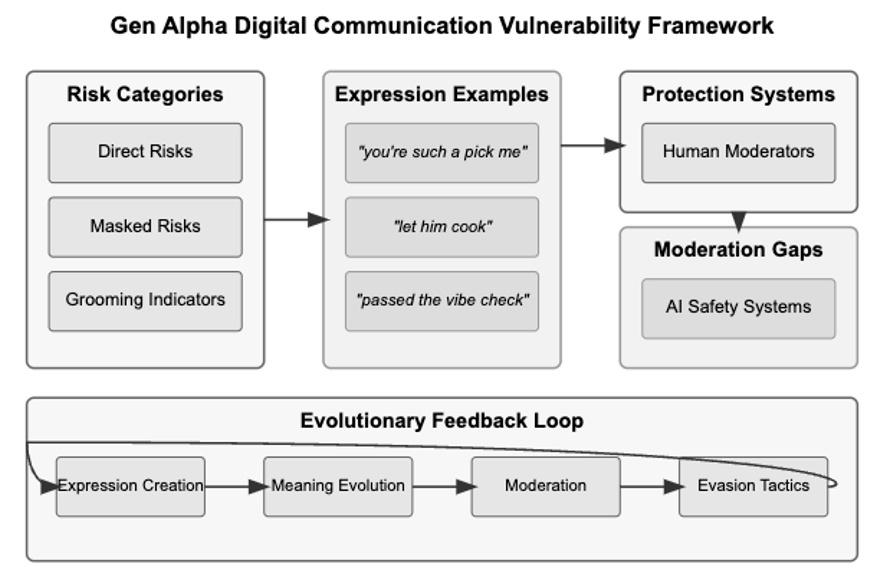 Gen Alpha Digital Communication Vulnerability Framework

Risk Categories

Direct Risks

Masked Risks

Grooming Indicators

Expression Examples

"you're such a pick me"

"let him cook"

"passed the vibe check"

Protection Systems

Human Moderators

Moderation Gaps

AI Safety Systems

Evolutionary Feedback Loop

Expression Creation

Meaning Evolution

Moderation

Evasion Tactics